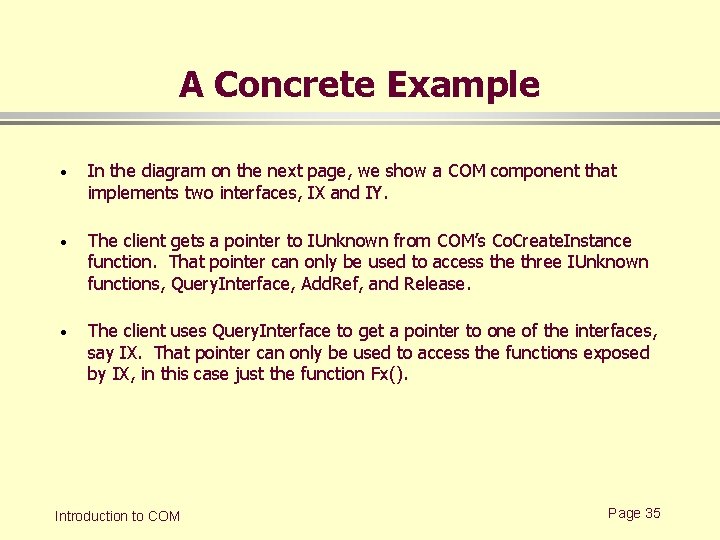 A Concrete Example

• In the diagram on the next page, we show a COM component that implements two interfaces, IX and IY.

• The client gets a pointer to IUnknown from COM's CoCreateInstance function. That pointer can only be used to access the three IUnknown functions, QueryInterface, AddRef, and Release.

• The client uses QueryInterface to get a pointer to one of the interfaces, say IX. That pointer can only be used to access the functions exposed by IX, in this case just the function Fx().

Introduction to COM

Page 35